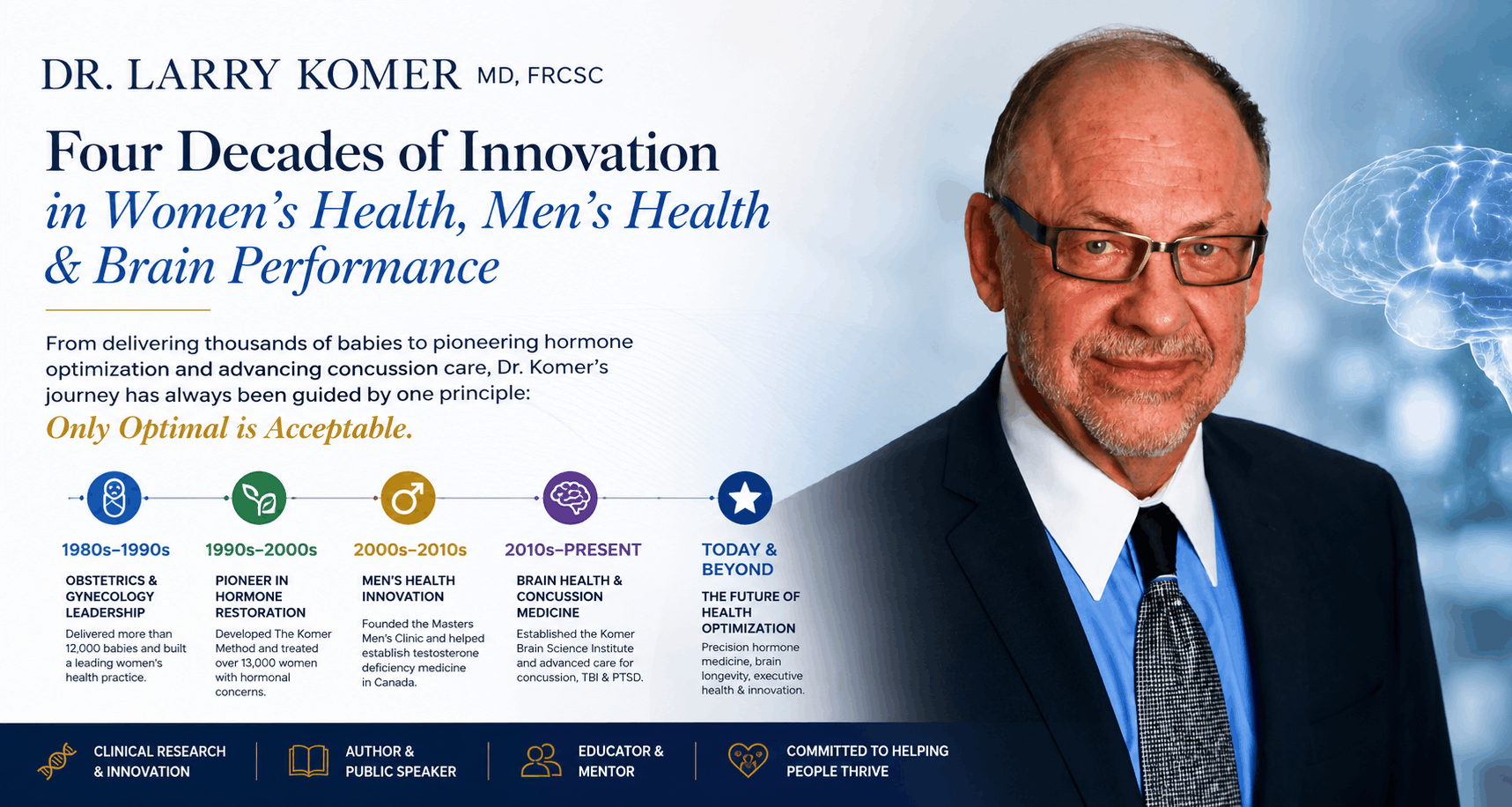 DR. LARRY KOMER MD, FRCSC

Four Decades of Innovation in Women's Health, Men's Health & Brain Performance

From delivering thousands of babies to pioneering hormone optimization and advancing concussion care, Dr. Komer's journey has always been guided by one principle:

Only Optimal is Acceptable.

1980s–1990s

OBSTETRICS & GYNECOLOGY LEADERSHIP

Delivered more than 12,000 babies and built a leading women's health practice.

1990s–2000s

PIONEER IN HORMONE RESTORATION

Developed The Komer Method and treated over 13,000 women with hormonal concerns.

2000s–2010s

MEN'S HEALTH INNOVATION

Founded the Masters Men's Clinic and helped establish testosterone deficiency medicine in Canada.

2010s–PRESENT

BRAIN HEALTH & CONCUSSION MEDICINE

Established the Komer Brain Science Institute and advanced care for concussion, TBI & PTSD.

TODAY & BEYOND

THE FUTURE OF HEALTH OPTIMIZATION

Precision hormone medicine, brain longevity, executive health & innovation.

CLINICAL RESEARCH & INNOVATION

AUTHOR & PUBLIC SPEAKER

EDUCATOR & MENTOR

COMMITTED TO HELPING PEOPLE THRIVE